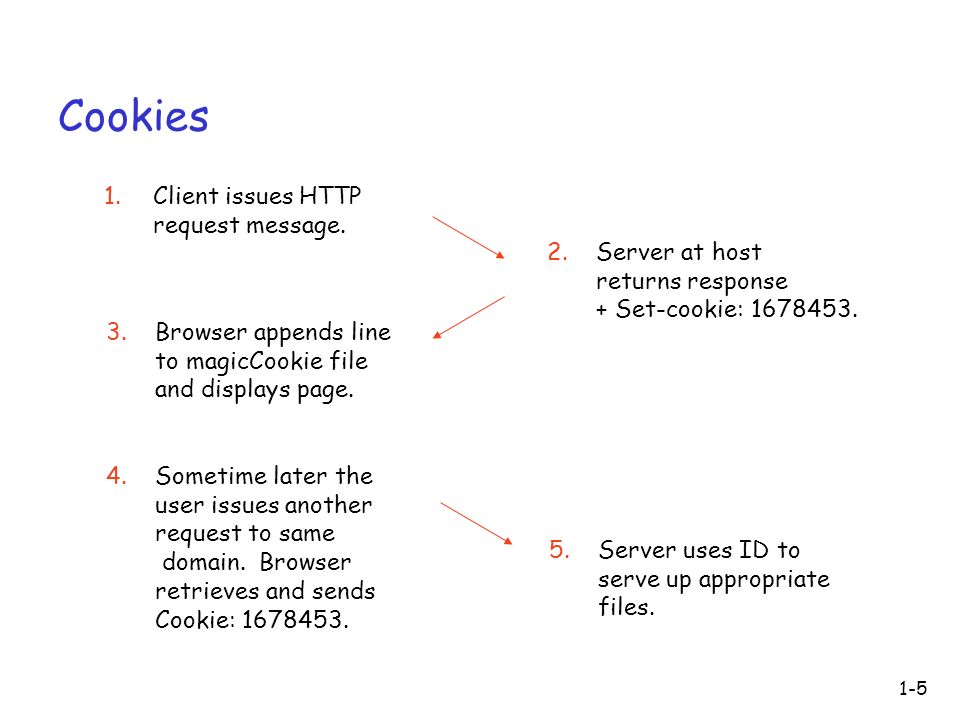 Cookies

1. Client issues HTTP request message.

2. Server at host returns response + Set-cookie: 1678453.

3. Browser appends line to magicCookie file and displays page.

4. Sometime later the user issues another request to same domain. Browser retrieves and sends Cookie: 1678453.

5. Server uses ID to serve up appropriate files.

1-5